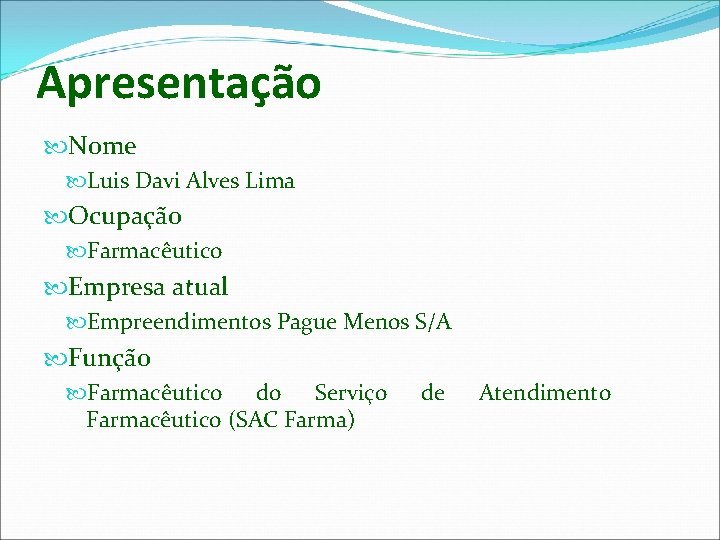 Apresentação

Nome

Luis Davi Alves Lima

Ocupação

Farmacêutico

Empresa atual

Empreendimentos Pague Menos S/A

Função

Farmacêutico do Serviço de Atendimento Farmacêutico (SAC Farma)